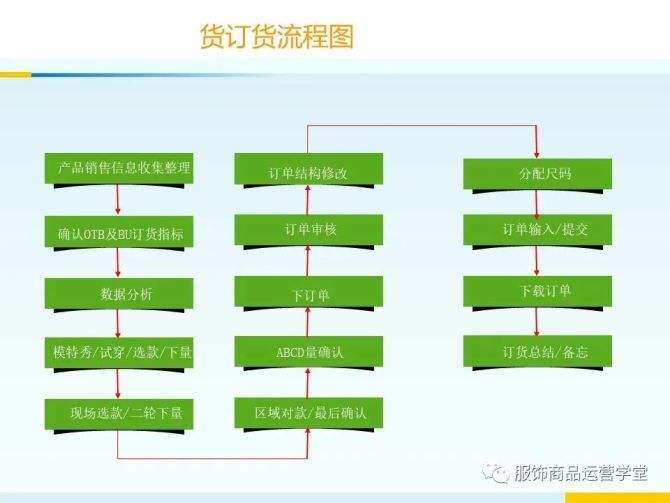 货订货流程图

产品销售信息收集整理

确认OTB及BU订货指标

数据分析

模特秀/试穿/选款/下量

现场选款/二轮下量

区域对款/最后确认

ABCD量确认

下订单

订单审核

订单结构修改

分配尺码

订单输入/提交

下载订单

订货总结/备忘

服饰商品运营学堂